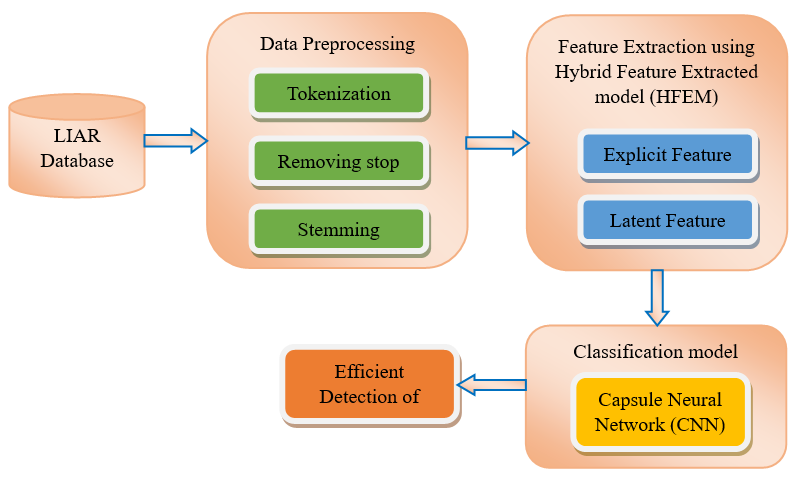 LIAR Database

Data Preprocessing

Tokenization

Removing stop

Stemming

Feature Extraction using Hybrid Feature Extracted model (HFEM)

Explicit Feature

Latent Feature

Classification model

Capsule Neural Network (CNN)

Efficient Detection of